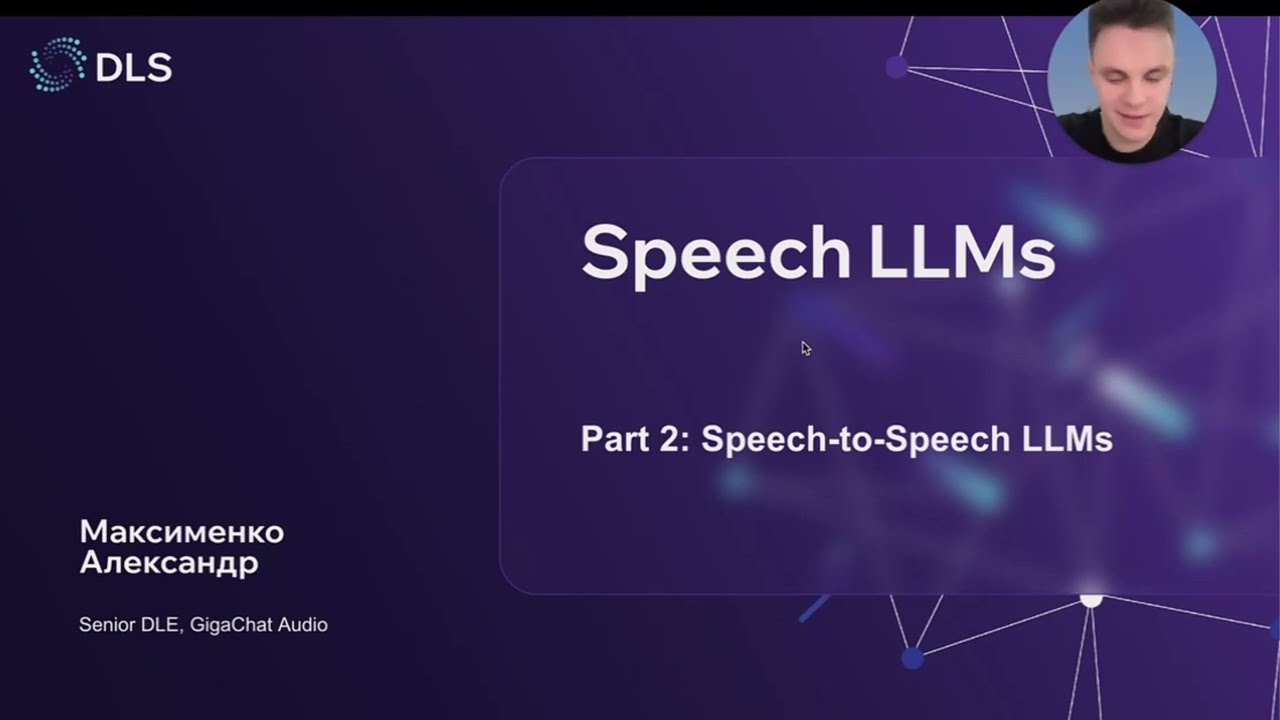 DLS

Speech LLMs

Part 2: Speech-to-Speech LLMs

Максименко Александр

Senior DLE, GigaChat Audio